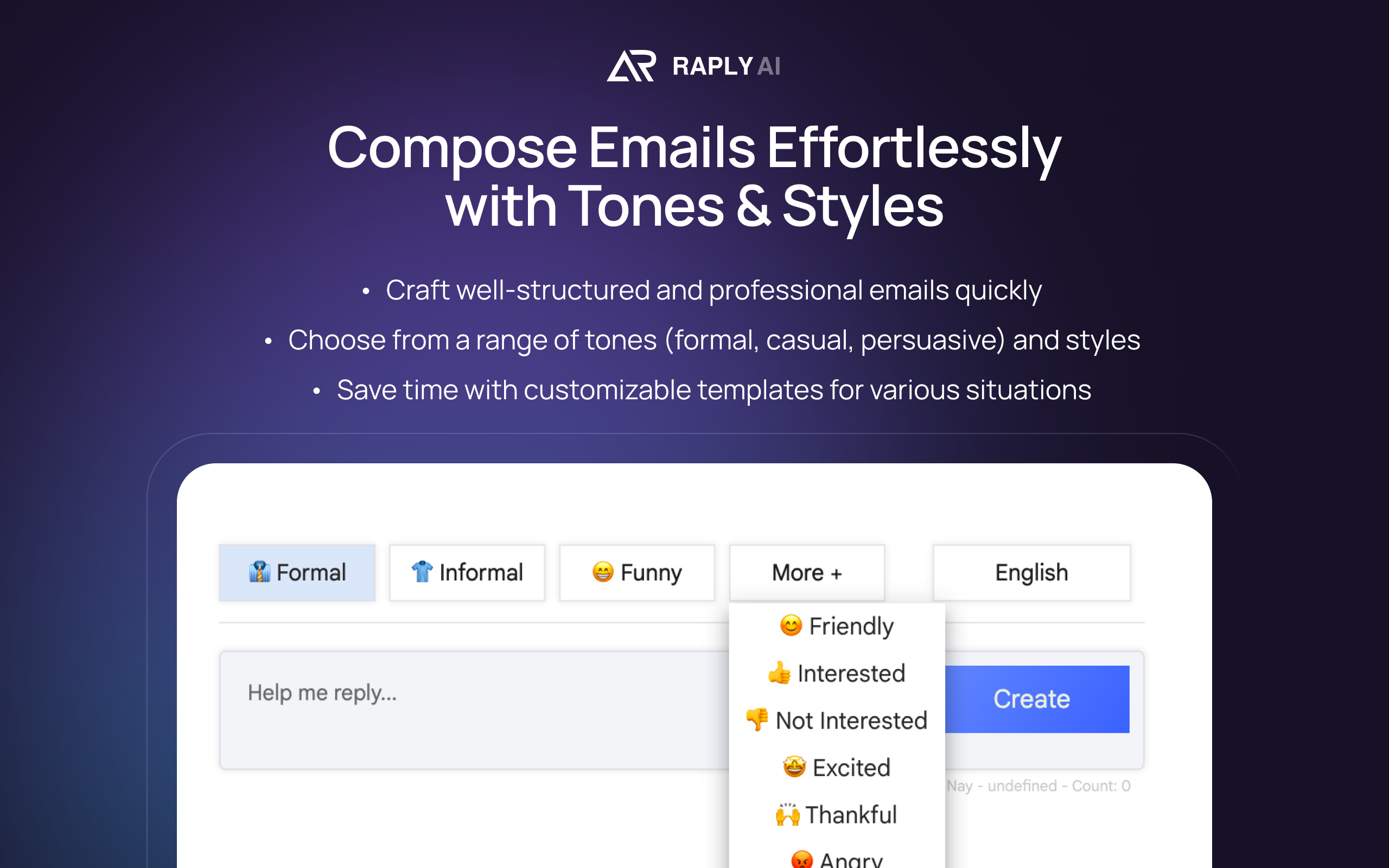 RAPLY AI

Compose Emails Effortlessly with Tones & Styles

• Craft well-structured and professional emails quickly
• Choose from a range of tones (formal, casual, persuasive) and styles
• Save time with customizable templates for various situations

👔 Formal 👕 Informal 😁 Funny More + English

😊 Friendly
👍 Interested
👎 Not Interested
🤩 Excited
🙌 Thankful
😡 Angry

Help me reply...

Create

Nay - undefined - Count: 0